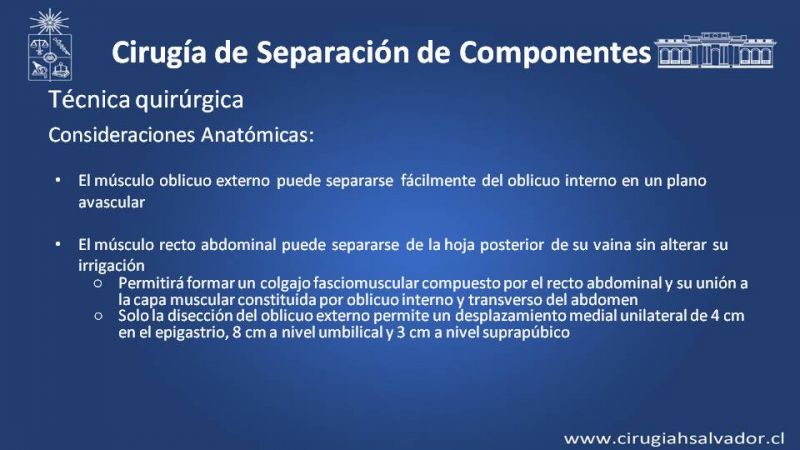 Cirugía de Separación de Componentes

Técnica quirúrgica

Consideraciones Anatómicas:

• El músculo oblicuo externo puede separarse fácilmente del oblicuo interno en un plano avascular

• El músculo recto abdominal puede separarse de la hoja posterior de su vaina sin alterar su irrigación
○ Permitirá formar un colgajo fasciomuscular compuesto por el recto abdominal y su unión a la capa muscular constituida por oblicuo interno y transverso del abdomen
○ Solo la disección del oblicuo externo permite un desplazamiento medial unilateral de 4 cm en el epigastrio, 8 cm a nivel umbilical y 3 cm a nivel suprapúbico

www.cirugiahsalvador.cl